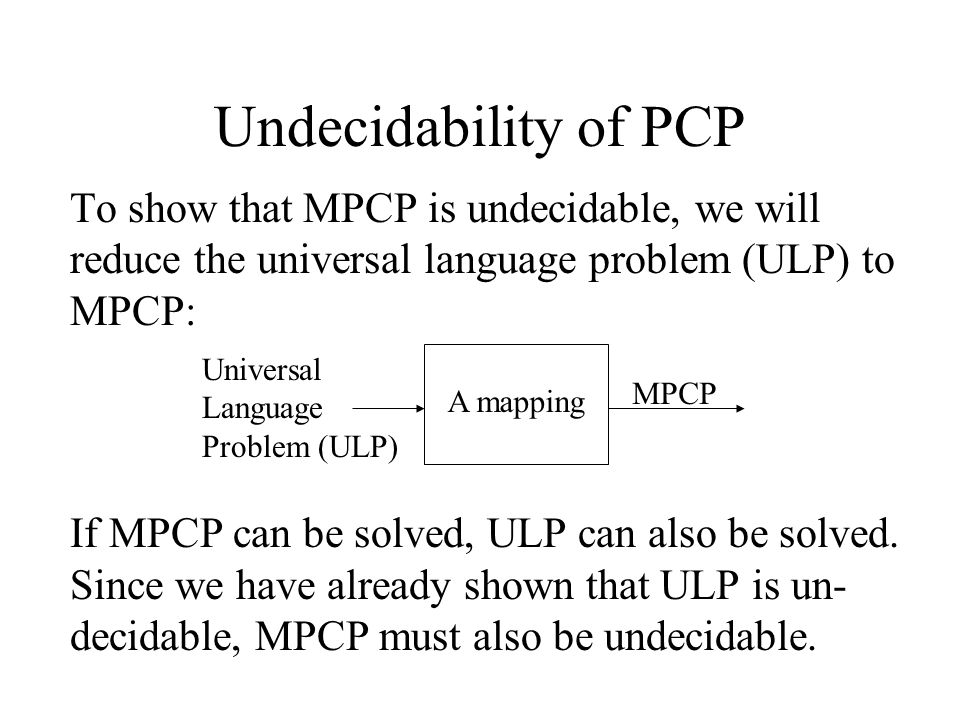 Undecidability of PCP

To show that MPCP is undecidable, we will reduce the universal language problem (ULP) to MPCP:

Universal Language Problem (ULP)

A mapping

MPCP

If MPCP can be solved, ULP can also be solved. Since we have already shown that ULP is undecidable, MPCP must also be undecidable.